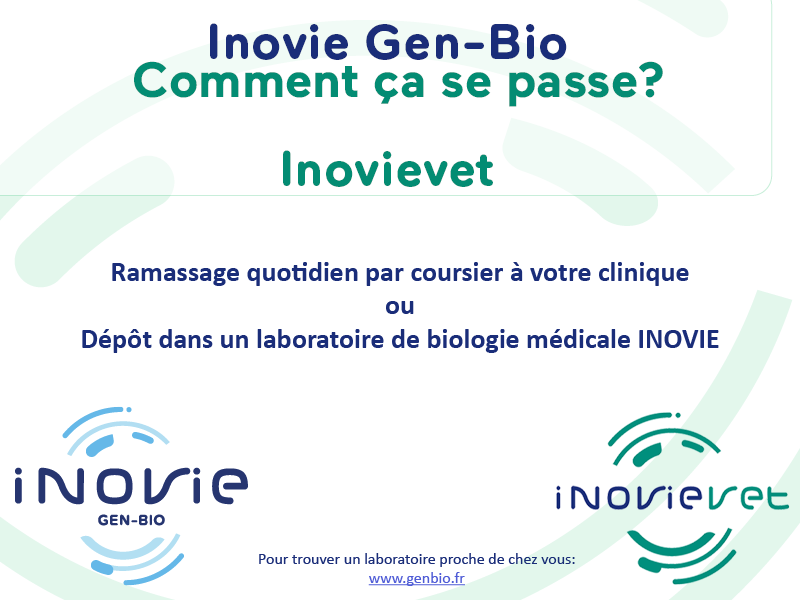 Inovie Gen-Bio
Comment ça se passe?

Inovievet

Ramassage quotidien par coursier à votre clinique
ou
Dépôt dans un laboratoire de biologie médicale INOVIE

iNOVIE
GEN-BIO

iNOVIEVET

Pour trouver un laboratoire proche de chez vous:
www.genbio.fr